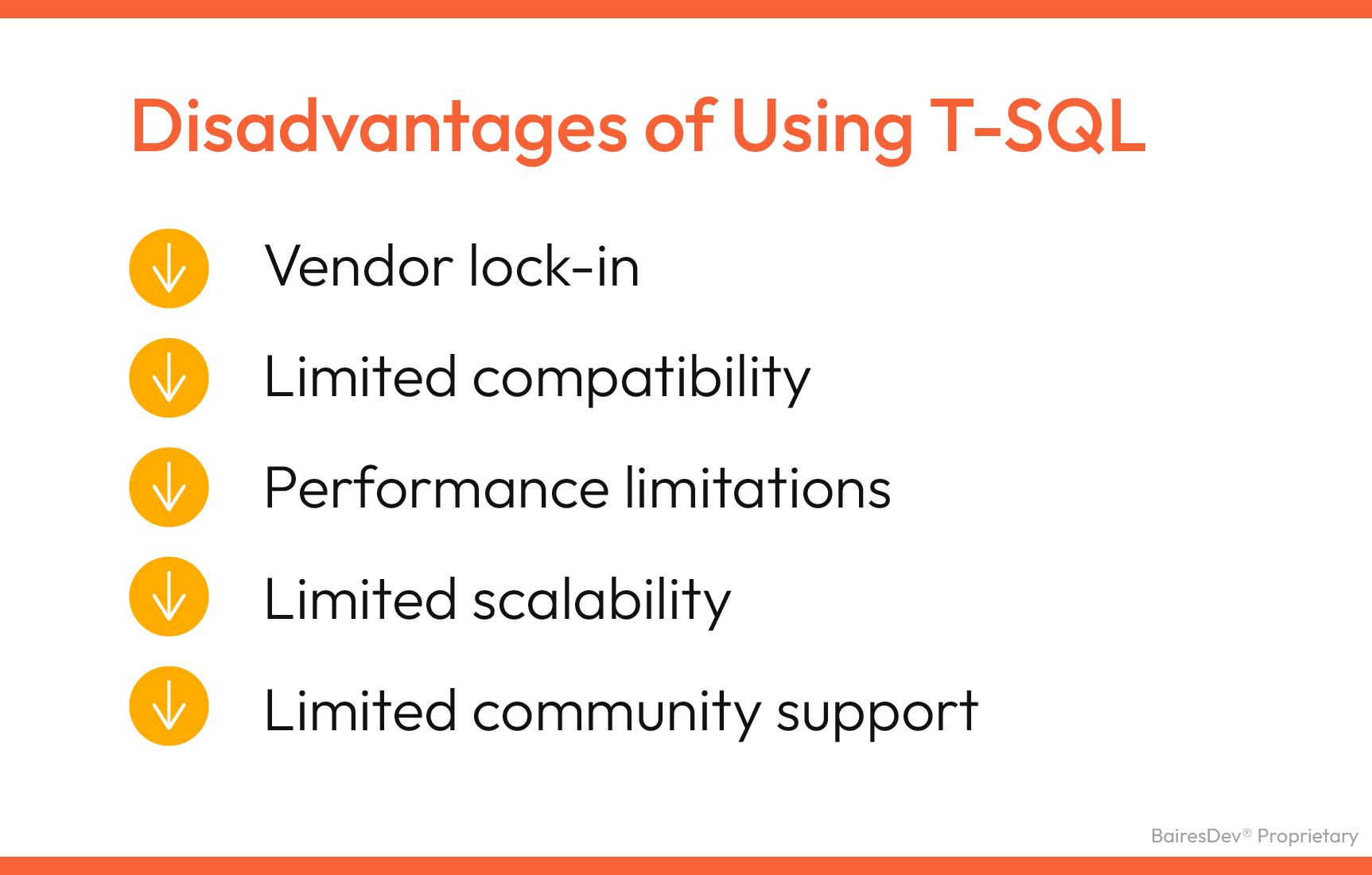 Disadvantages of Using T-SQL

Vendor lock-in

Limited compatibility

Performance limitations

Limited scalability

Limited community support

BairesDev® Proprietary